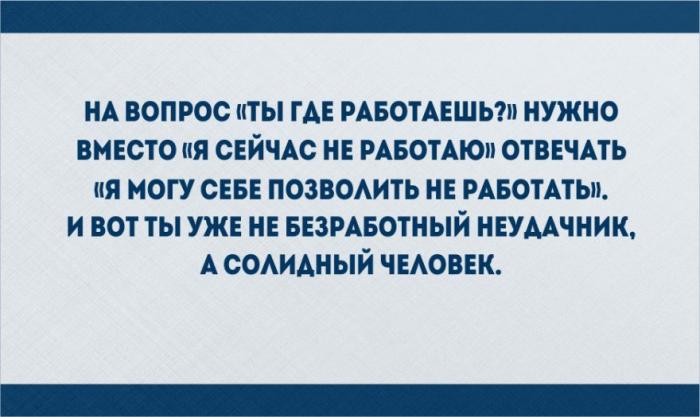 НА ВОПРОС «ТЫ ГДЕ РАБОТАЕШЬ?» НУЖНО ВМЕСТО «Я СЕЙЧАС НЕ РАБОТАЮ» ОТВЕЧАТЬ «Я МОГУ СЕБЕ ПОЗВОЛИТЬ НЕ РАБОТАТЬ». И ВОТ ТЫ УЖЕ НЕ БЕЗРАБОТНЫЙ НЕУДАЧНИК, А СОЛИДНЫЙ ЧЕЛОВЕК.